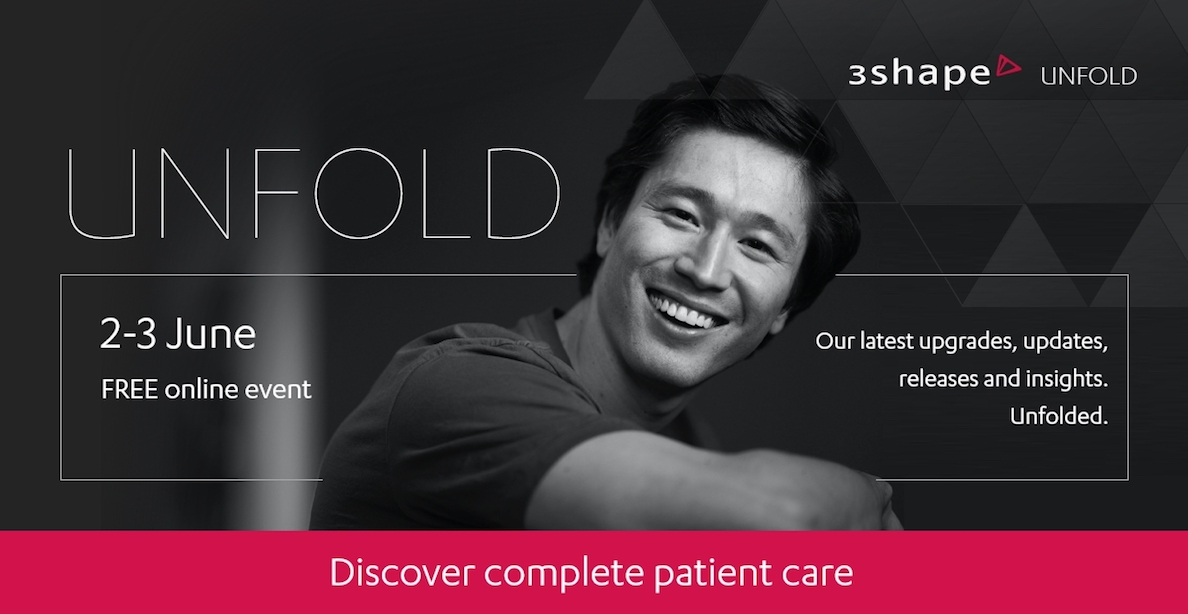 3shape UNFOLD

UNFOLD

2-3 June

FREE online event

Our latest upgrades, updates, releases and insights. Unfolded.

Discover complete patient care